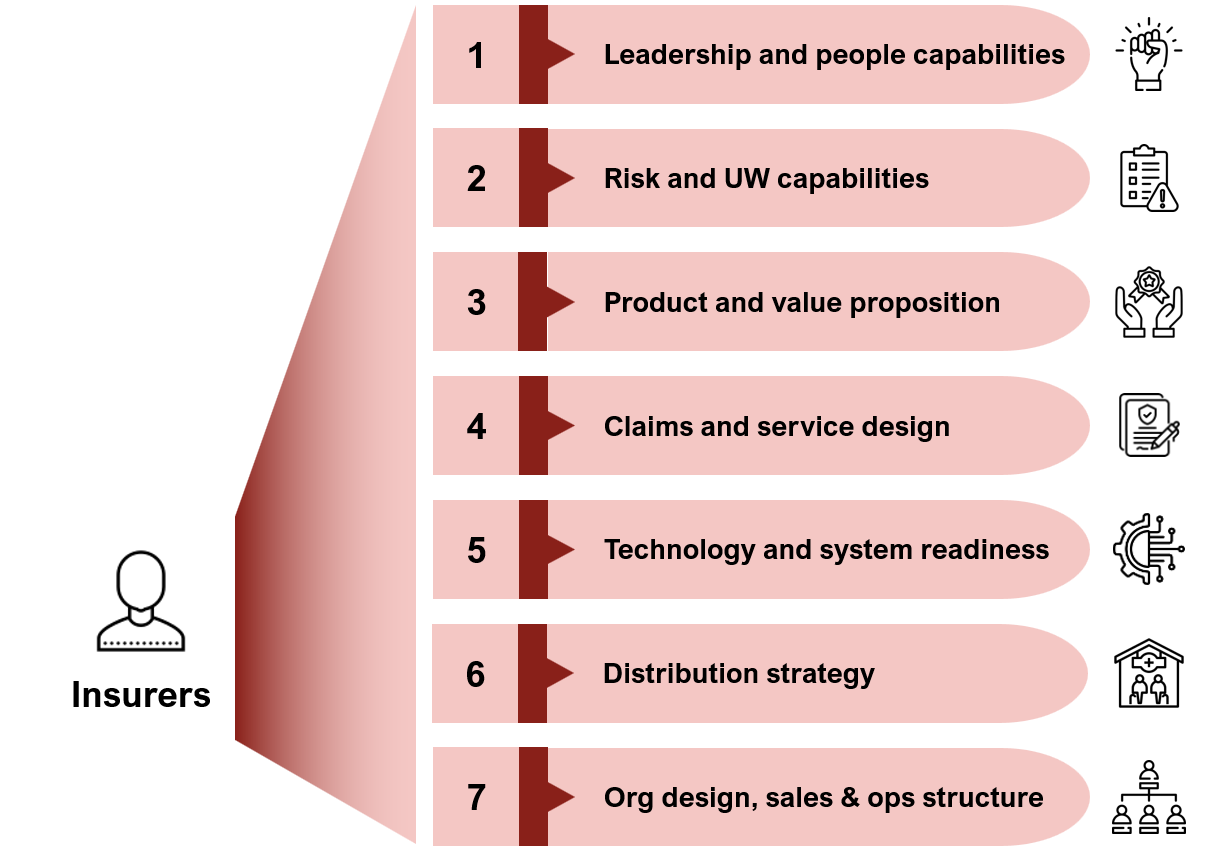 Insurers

1 Leadership and people capabilities

2 Risk and UW capabilities

3 Product and value proposition

4 Claims and service design

5 Technology and system readiness

6 Distribution strategy

7 Org design, sales & ops structure